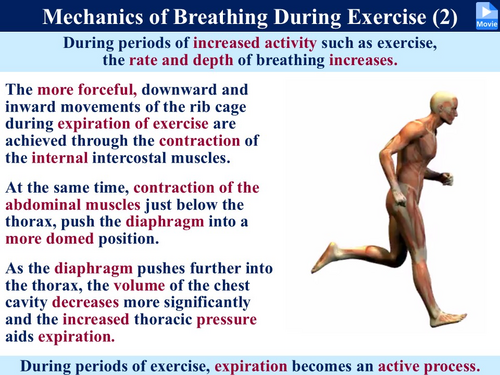 Mechanics of Breathing During Exercise (2)

Movie

During periods of increased activity such as exercise, the rate and depth of breathing increases.

The more forceful, downward and inward movements of the rib cage during expiration of exercise are achieved through the contraction of the internal intercostal muscles.

At the same time, contraction of the abdominal muscles just below the thorax, push the diaphragm into a more domed position.

As the diaphragm pushes further into the thorax, the volume of the chest cavity decreases more significantly and the increased thoracic pressure aids expiration.

During periods of exercise, expiration becomes an active process.